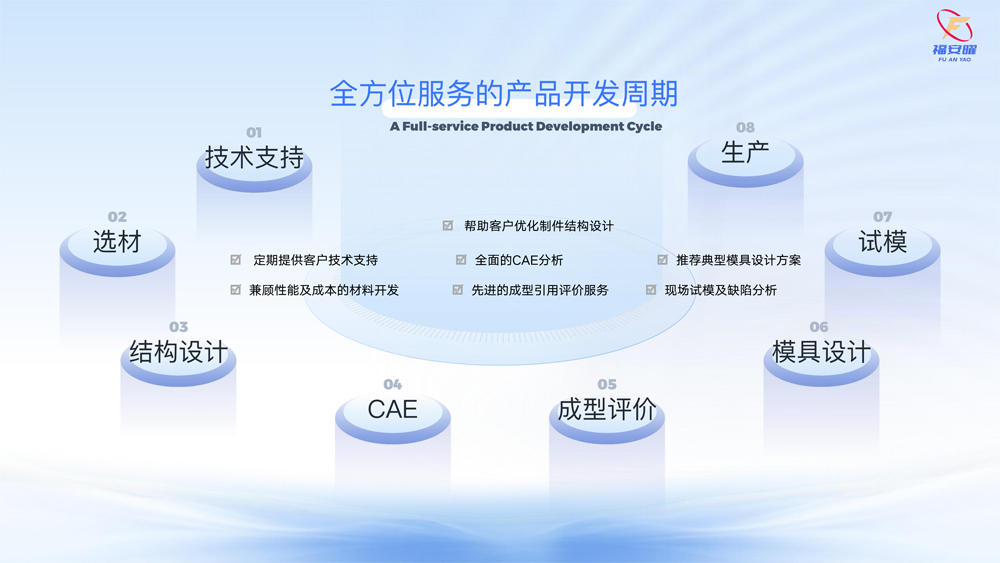 福安曜
FU AN YAO

全方位服务的产品开发周期

A Full-service Product Development Cycle

01
技术支持

02
选材

03
结构设计

04
CAE

05
成型评价

06
模具设计

07
试模

08
生产

帮助客户优化制件结构设计

定期提供客户技术支持

全面的CAE分析

推荐典型模具设计方案

兼顾性能及成本的材料开发

先进的成型引用评价服务

现场试模及缺陷分析